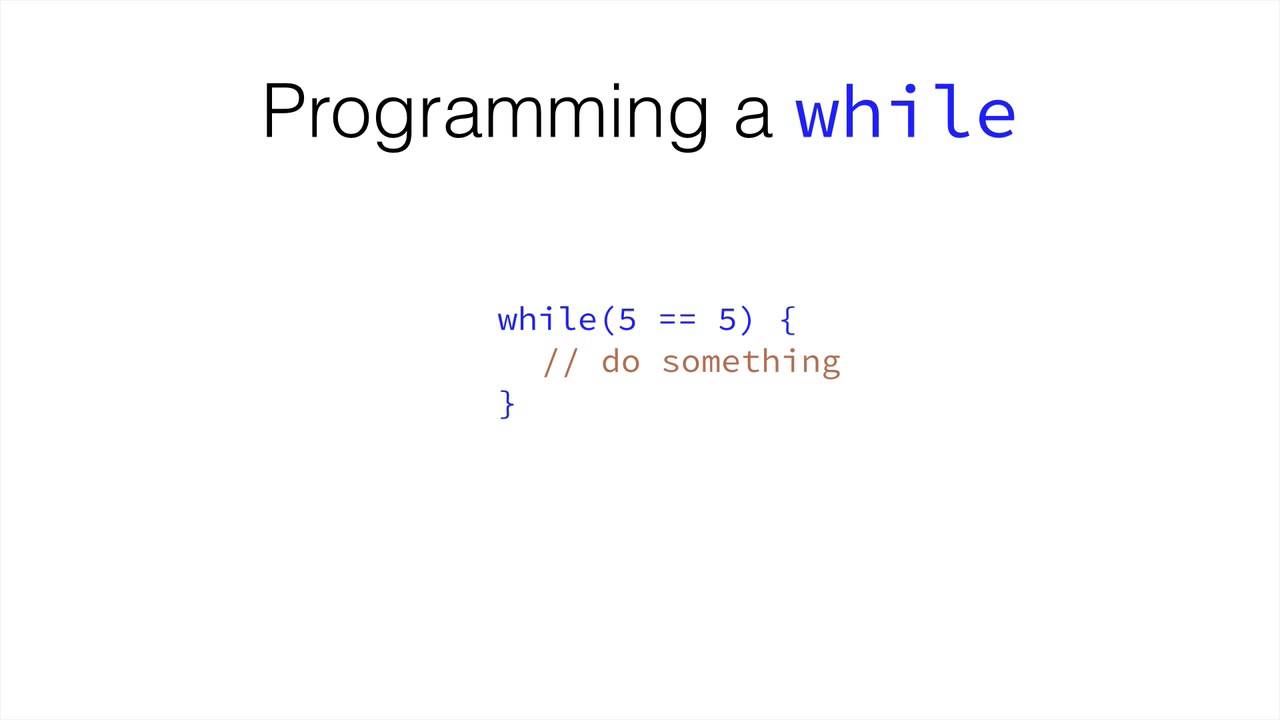 Programming a while

while(5 == 5) {
  // do something
}